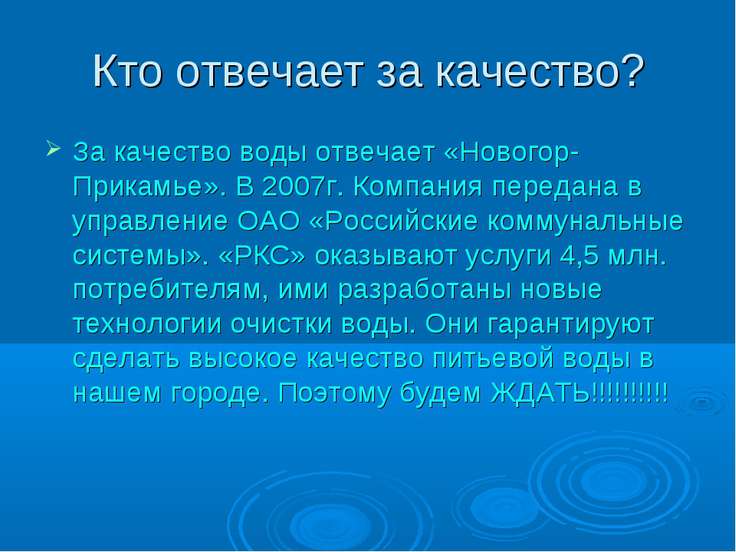 Кто отвечает за качество?

За качество воды отвечает «Новогор-Прикамье». В 2007г. Компания передана в управление ОАО «Российские коммунальные системы». «РКС» оказывают услуги 4,5 млн. потребителям, ими разработаны новые технологии очистки воды. Они гарантируют сделать высокое качество питьевой воды в нашем городе. Поэтому будем ЖДАТЬ!!!!!!!!!!